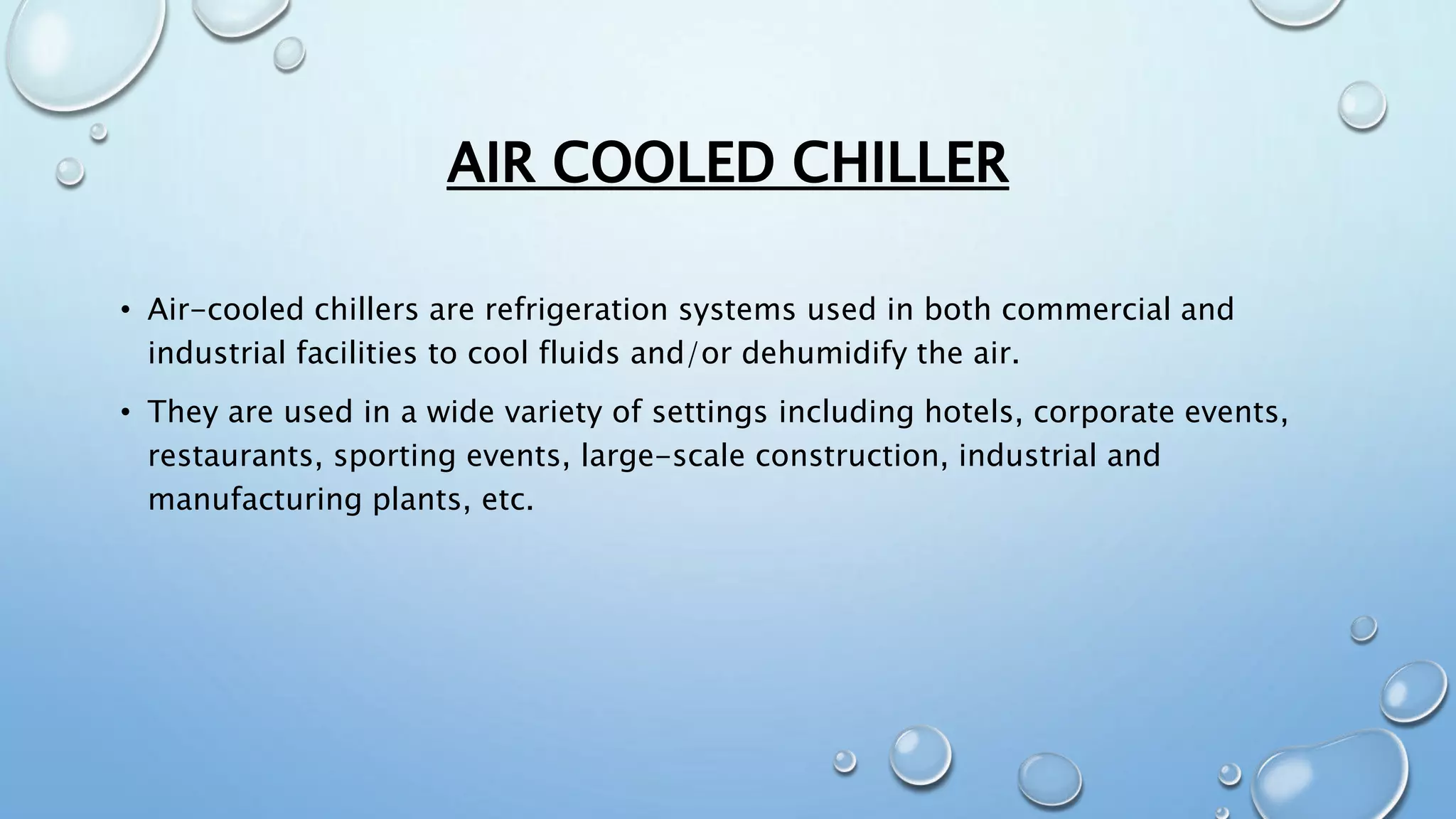 AIR COOLED CHILLER

• Air-cooled chillers are refrigeration systems used in both commercial and industrial facilities to cool fluids and/or dehumidify the air.

• They are used in a wide variety of settings including hotels, corporate events, restaurants, sporting events, large-scale construction, industrial and manufacturing plants, etc.